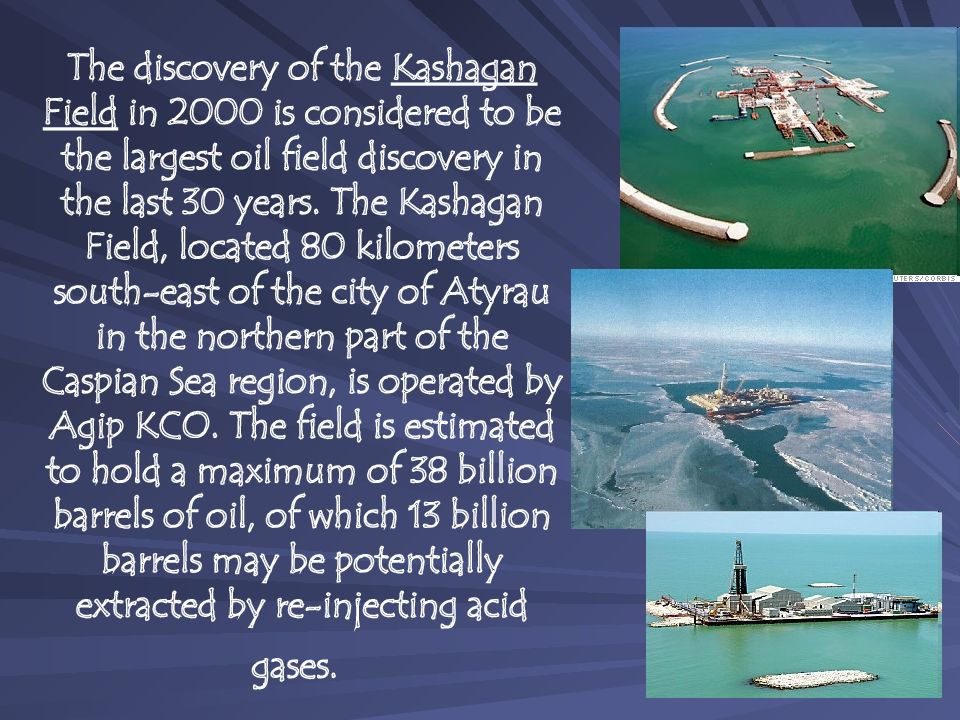 The discovery of the Kashagan Field in 2000 is considered to be the largest oil field discovery in the last 30 years. The Kashagan Field, located 80 kilometers south-east of the city of Atyrau in the northern part of the Caspian Sea region, is operated by Agip KCO. The field is estimated to hold a maximum of 38 billion barrels of oil, of which 13 billion barrels may be potentially extracted by re-injecting acid gases.

UTERS/CORBIS